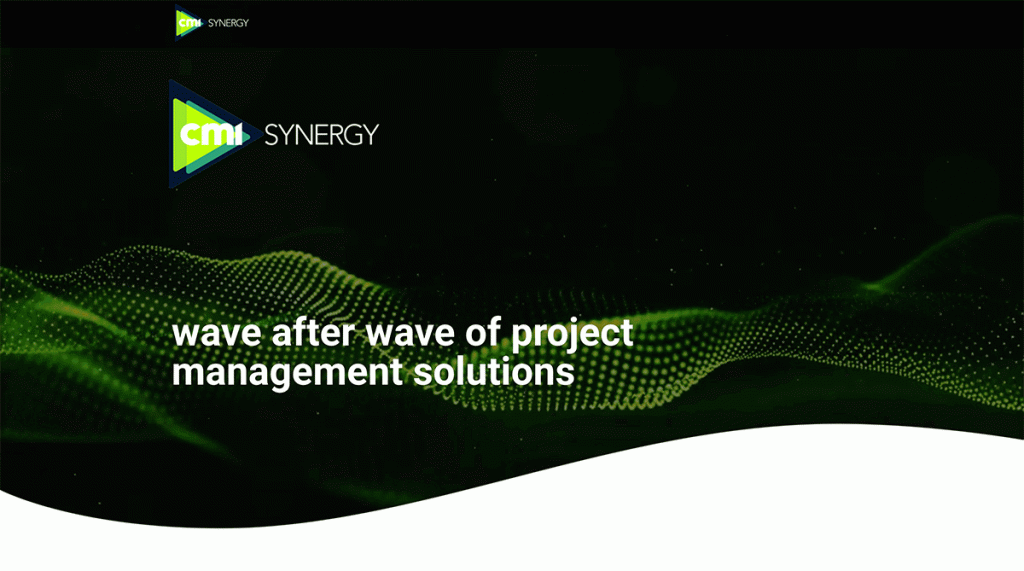 cmi SYNERGY

cmi SYNERGY

wave after wave of project management solutions